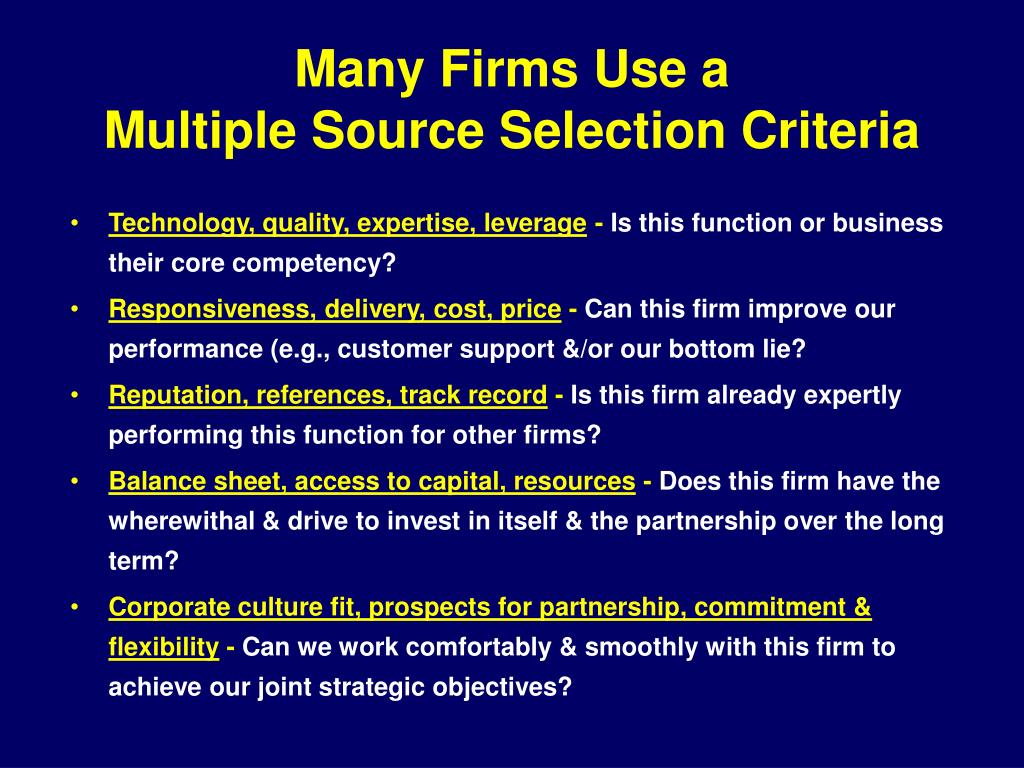 Many Firms Use a
Multiple Source Selection Criteria

• Technology, quality, expertise, leverage - Is this function or business their core competency?
• Responsiveness, delivery, cost, price - Can this firm improve our performance (e.g., customer support &/or our bottom lie?
• Reputation, references, track record - Is this firm already expertly performing this function for other firms?
• Balance sheet, access to capital, resources - Does this firm have the wherewithal & drive to invest in itself & the partnership over the long term?
• Corporate culture fit, prospects for partnership, commitment & flexibility - Can we work comfortably & smoothly with this firm to achieve our joint strategic objectives?